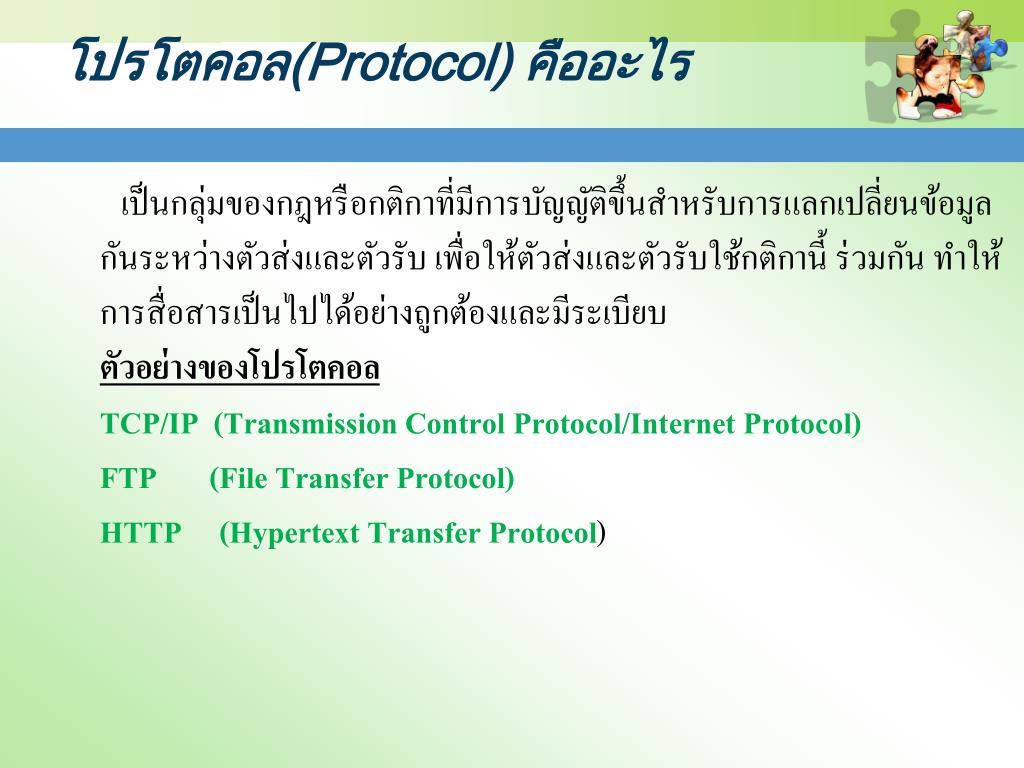 โปรโตคอล(Protocol) คืออะไร

เป็นกลุ่มของกฎหรือกติกาที่มีการบัญญัติขึ้นสำหรับการแลกเปลี่ยนข้อมูลกันระหว่างตัวส่งและตัวรับ เพื่อให้ตัวส่งและตัวรับใช้กติกานี้ ร่วมกัน ทำให้การสื่อสารเป็นไปได้อย่างถูกต้องและมีระเบียบ

ตัวอย่างของโปรโตคอล

TCP/IP (Transmission Control Protocol/Internet Protocol)

FTP (File Transfer Protocol)

HTTP (Hypertext Transfer Protocol)